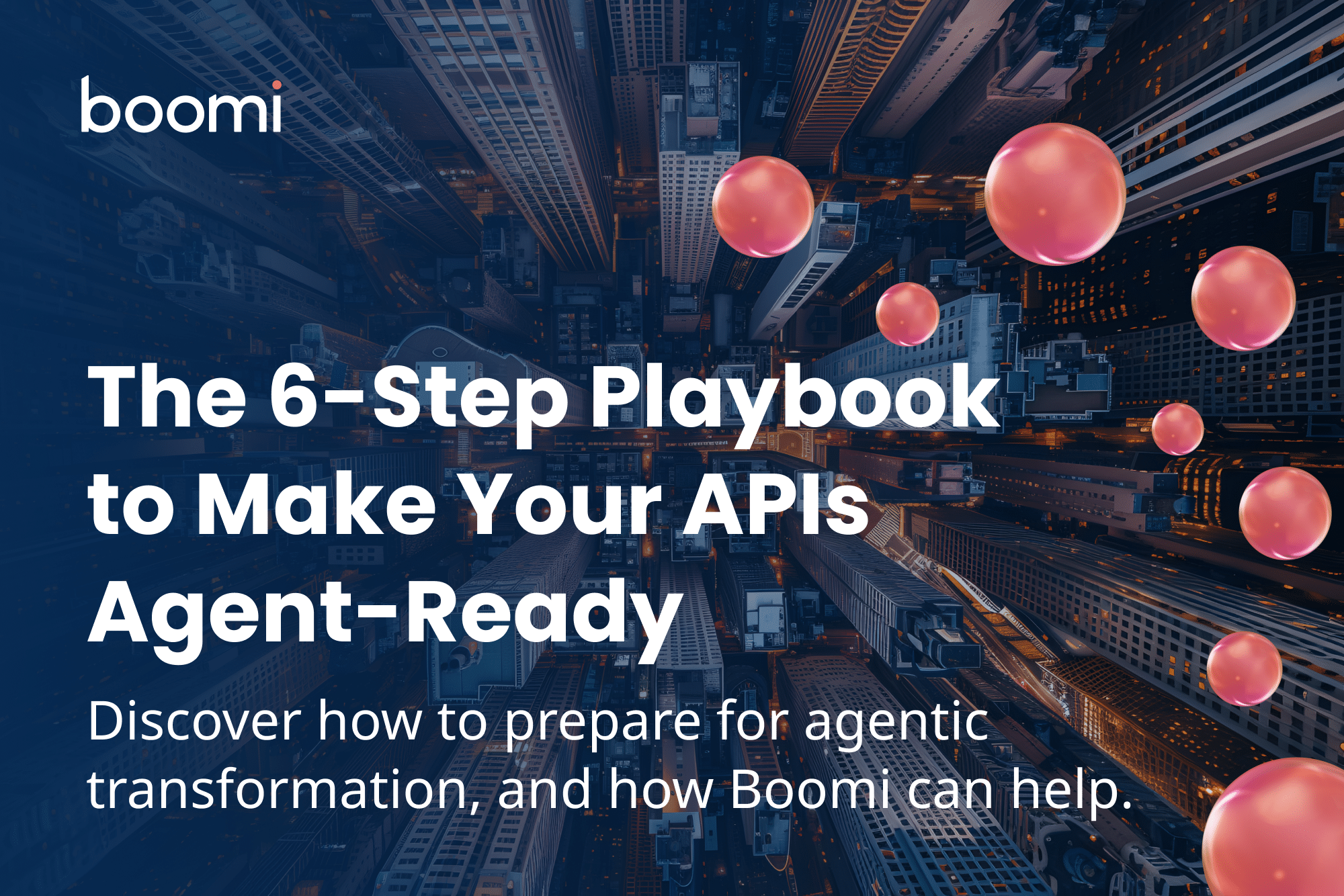 boomi

The 6-Step Playbook to Make Your APIs Agent-Ready

Discover how to prepare for agentic transformation, and how Boomi can help.